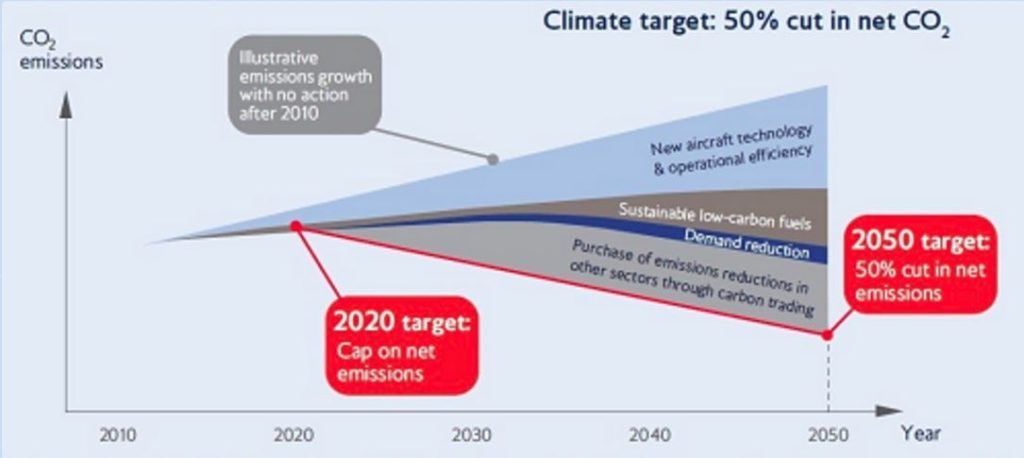 Climate target: 50% cut in net $CO_2$

$CO_2$ emissions

Illustrative emissions growth with no action after 2010

New aircraft technology & operational efficiency

Sustainable low-carbon fuels

Demand reduction

Purchase of emissions reductions in other sectors through carbon trading

2050 target: 50% cut in net emissions

2020 target: Cap on net emissions

2010

2020

2030

2040

2050

Year